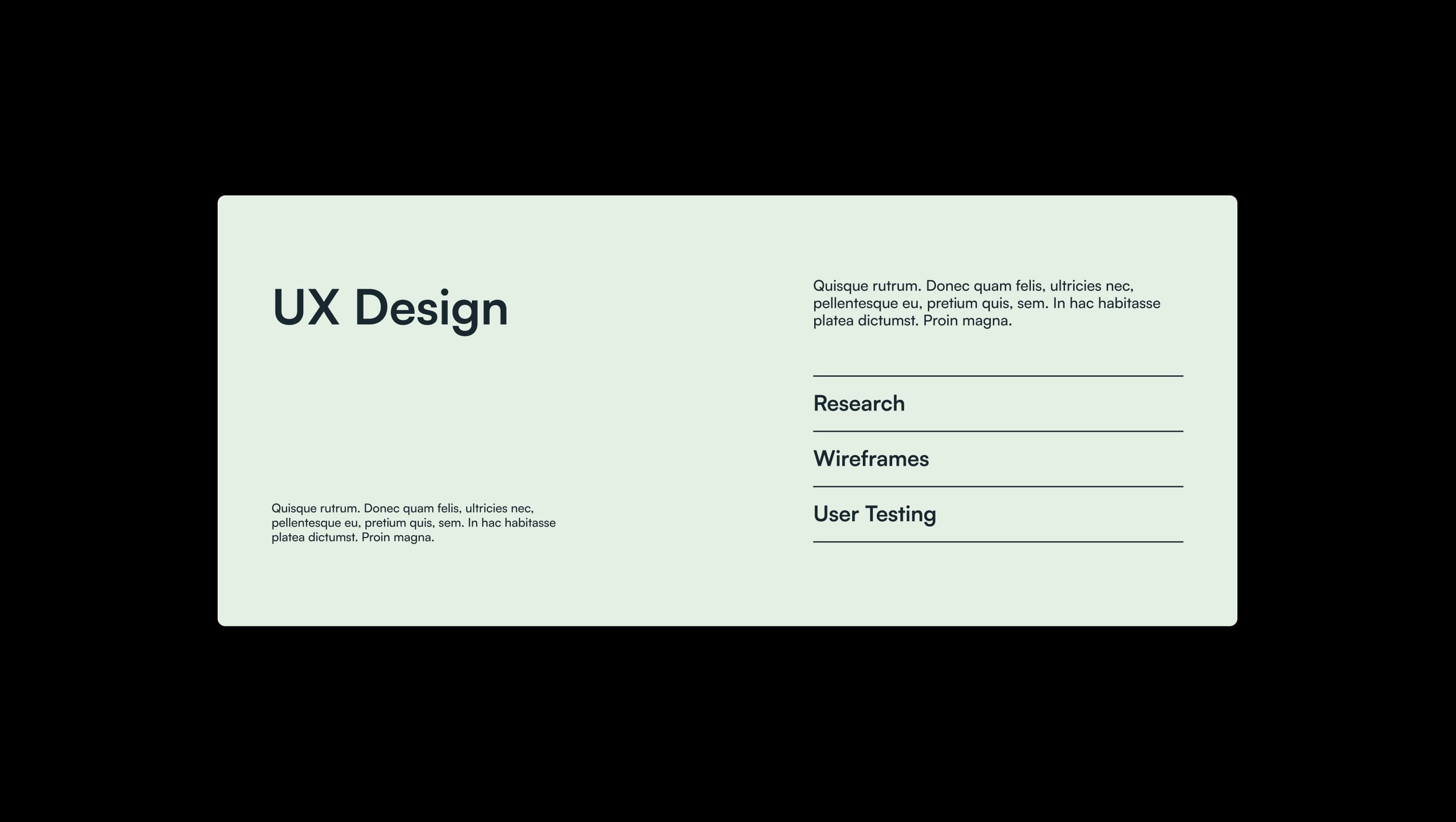 UX Design

Quisque rutrum. Donec quam felis, ultricies nec, pellentesque eu, pretium quis, sem. In hac habitasse platea dictumst. Proin magna.

Quisque rutrum. Donec quam felis, ultricies nec, pellentesque eu, pretium quis, sem. In hac habitasse platea dictumst. Proin magna.

Research

Wireframes

User Testing